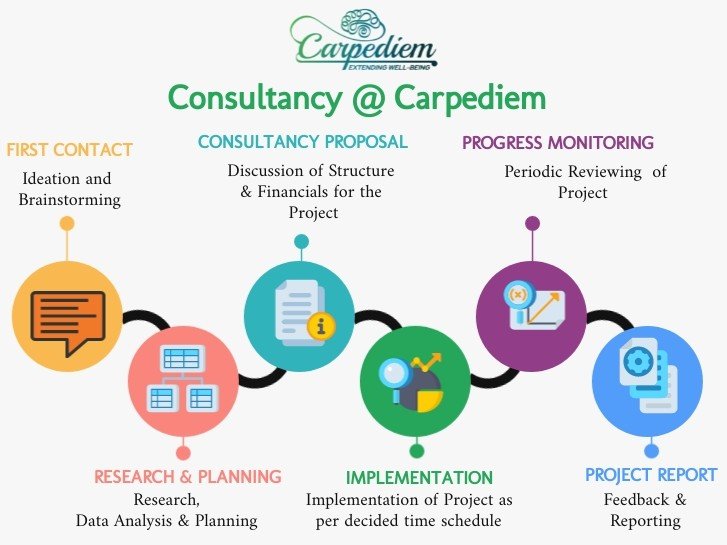 Carpediem
EXTENDING WELL-BEING

Consultancy @ Carpediem

FIRST CONTACT
Ideation and Brainstorming

CONSULTANCY PROPOSAL
Discussion of Structure & Financials for the Project

PROGRESS MONITORING
Periodic Reviewing of Project

RESEARCH & PLANNING
Research, Data Analysis & Planning

IMPLEMENTATION
Implementation of Project as per decided time schedule

PROJECT REPORT
Feedback & Reporting